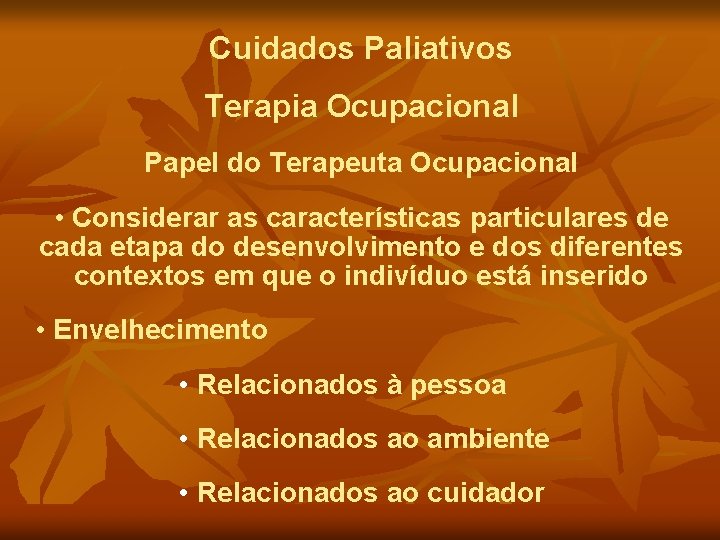 Cuidados Paliativos

Terapia Ocupacional

Papel do Terapeuta Ocupacional

• Considerar as características particulares de cada etapa do desenvolvimento e dos diferentes contextos em que o indivíduo está inserido

• Envelhecimento

• Relacionados à pessoa

• Relacionados ao ambiente

• Relacionados ao cuidador